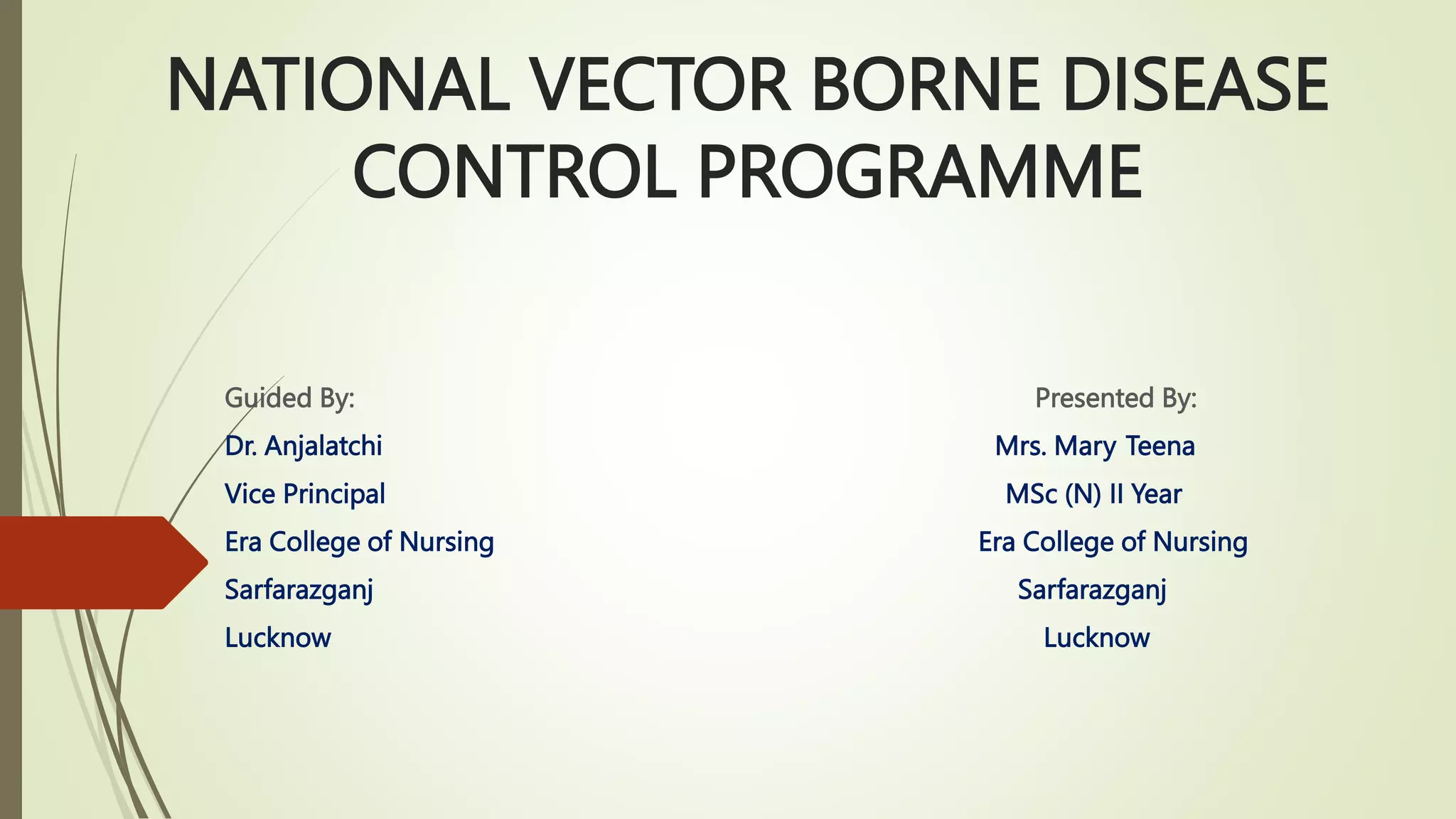 NATIONAL VECTOR BORNE DISEASE CONTROL PROGRAMME

Guided By:
Dr. Anjalatchi
Vice Principal
Era College of Nursing
Sarfarazganj
Lucknow

Presented By:
Mrs. Mary Teena
MSc (N) II Year
Era College of Nursing
Sarfarazganj
Lucknow